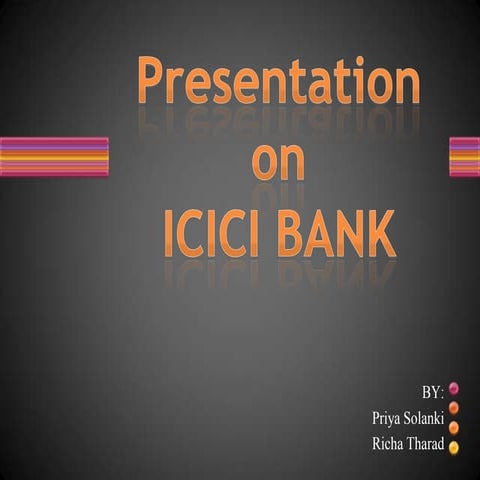 Presentation
on
ICICI BANK

BY:
Priya Solanki
Richa Tharad